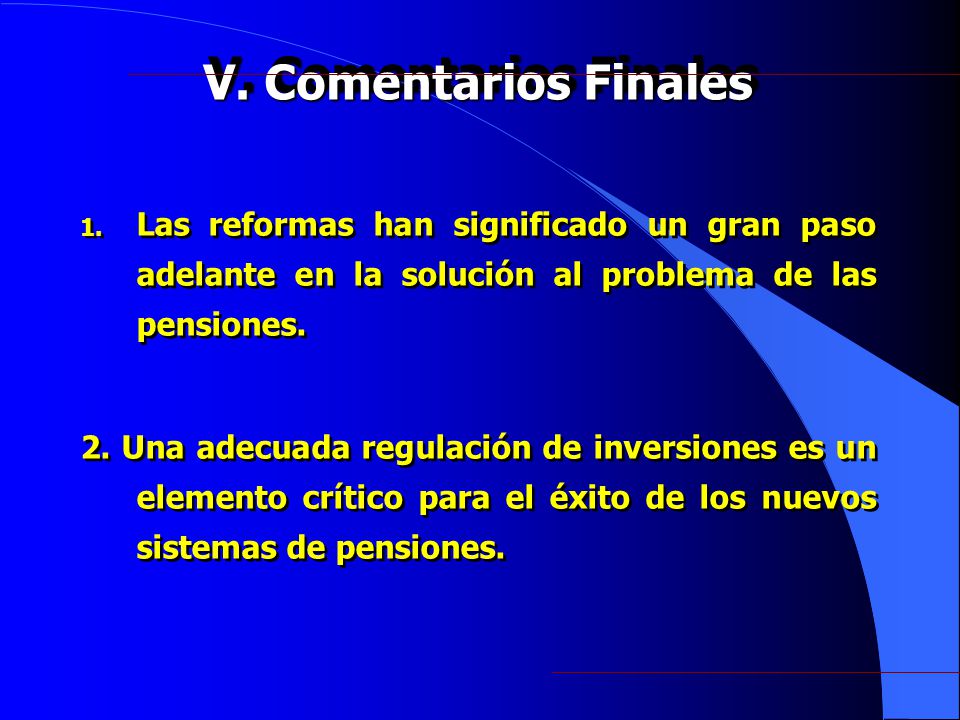 V. Comentarios Finales

1. Las reformas han significado un gran paso adelante en la solución al problema de las pensiones.

2. Una adecuada regulación de inversiones es un elemento crítico para el éxito de los nuevos sistemas de pensiones.